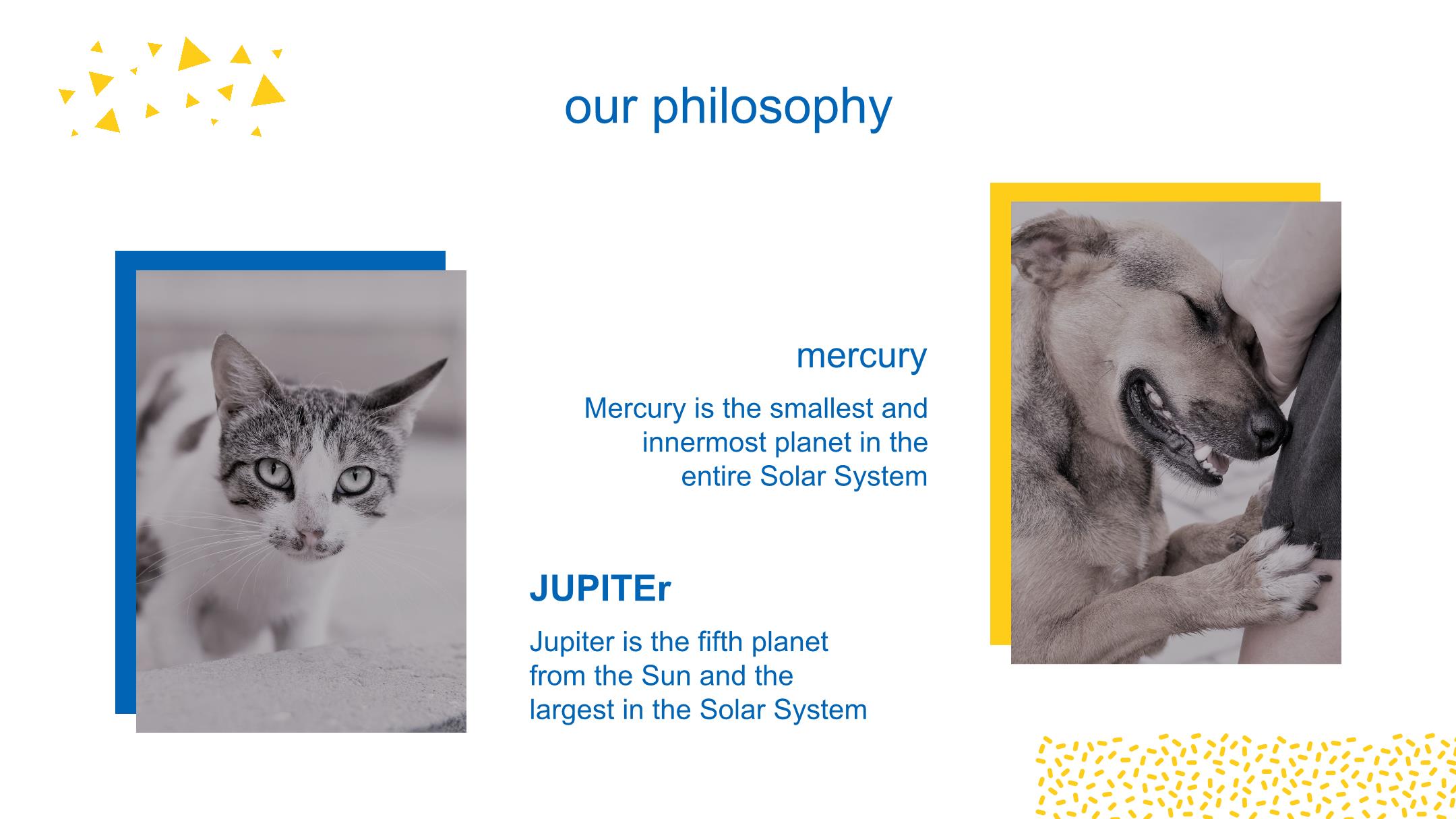 our philosophy

mercury

Mercury is the smallest and innermost planet in the entire Solar System

JUPITEr

Jupiter is the fifth planet from the Sun and the largest in the Solar System